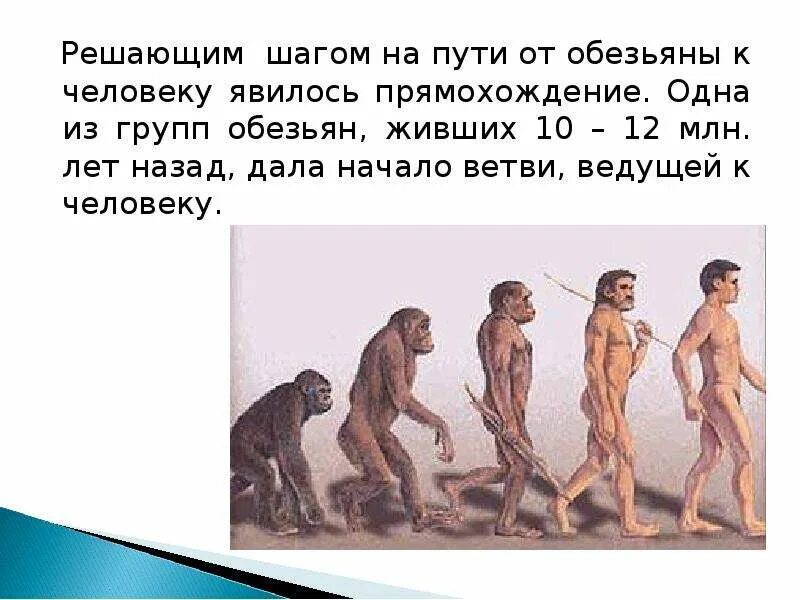 Решающим шагом на пути от обезьяны к человеку явилось прямохождение. Одна из групп обезьян, живших 10 – 12 млн. лет назад, дала начало ветви, ведущей к человеку.